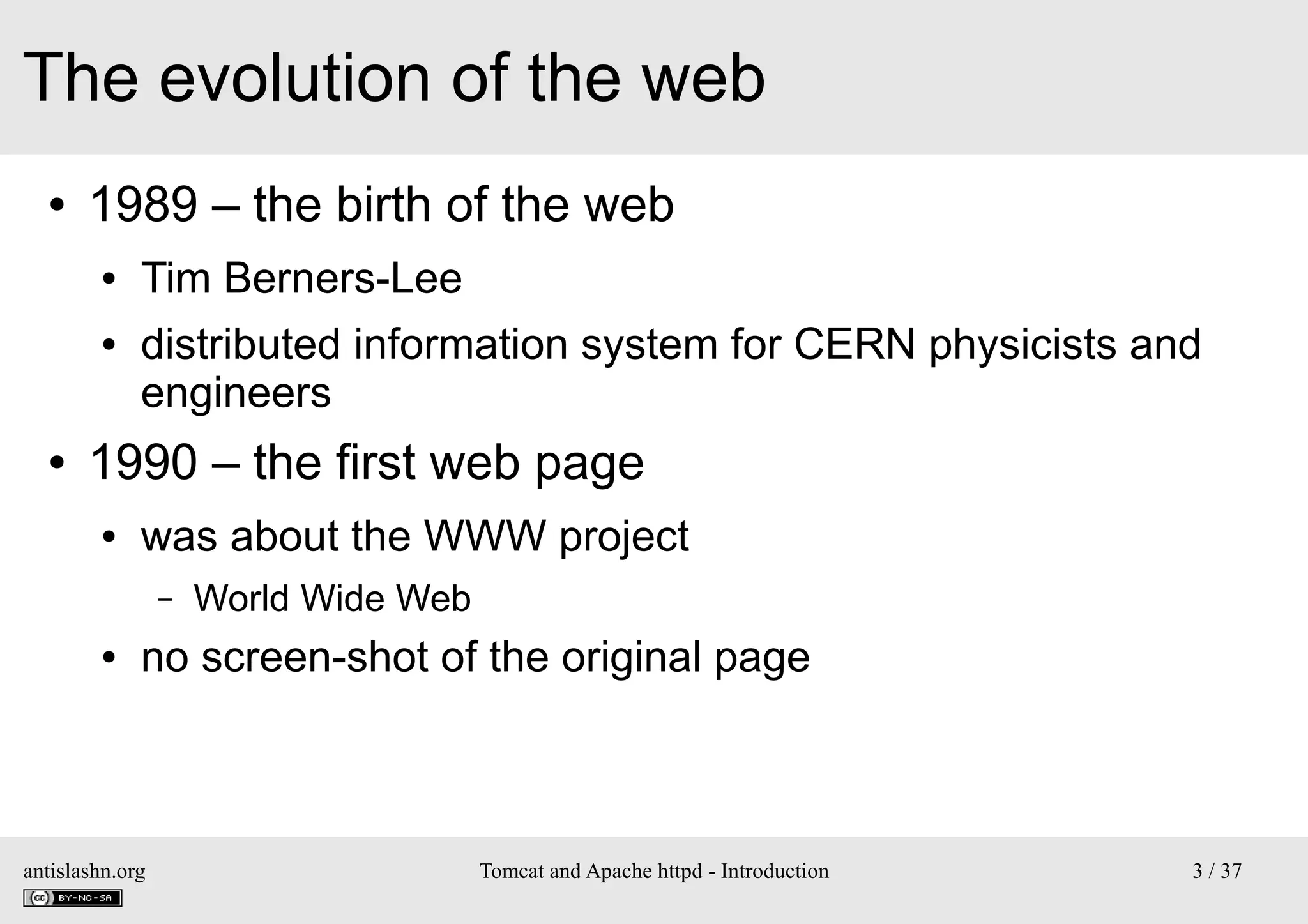 The evolution of the web

• 1989 – the birth of the web
 • Tim Berners-Lee
 • distributed information system for CERN physicists and engineers
• 1990 – the first web page
 • was about the WWW project
  – World Wide Web
 • no screen-shot of the original page

antislashn.org
cc BY-NC-SA

Tomcat and Apache httpd - Introduction

3 / 37